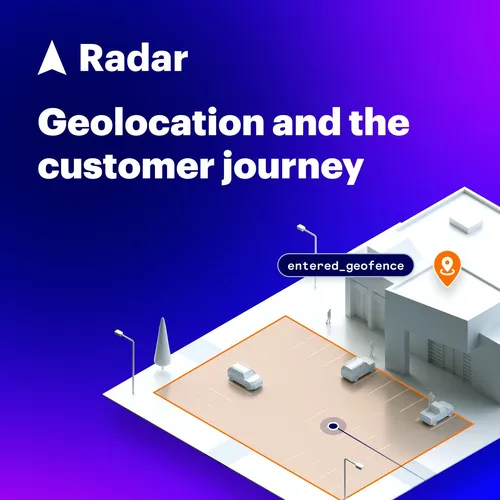 Radar

Geolocation and the customer journey

entered_geofence